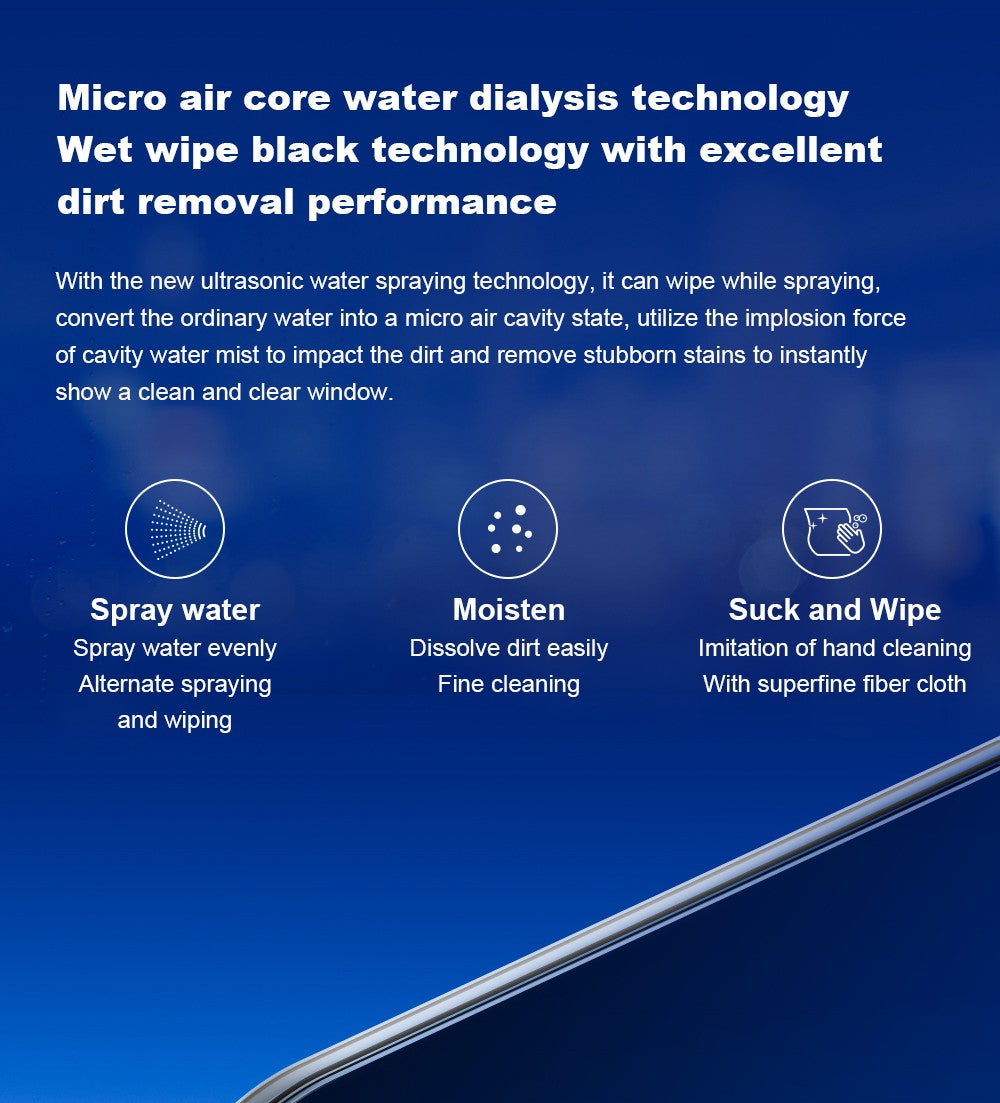 Micro air core water dialysis technology
Wet wipe black technology with excellent dirt removal performance

With the new ultrasonic water spraying technology, it can wipe while spraying, convert the ordinary water into a micro air cavity state, utilize the implosion force of cavity water mist to impact the dirt and remove stubborn stains to instantly show a clean and clear window.

Spray water
Spray water evenly
Alternate spraying and wiping

Moisten
Dissolve dirt easily
Fine cleaning

Suck and Wipe
Imitation of hand cleaning
With superfine fiber cloth